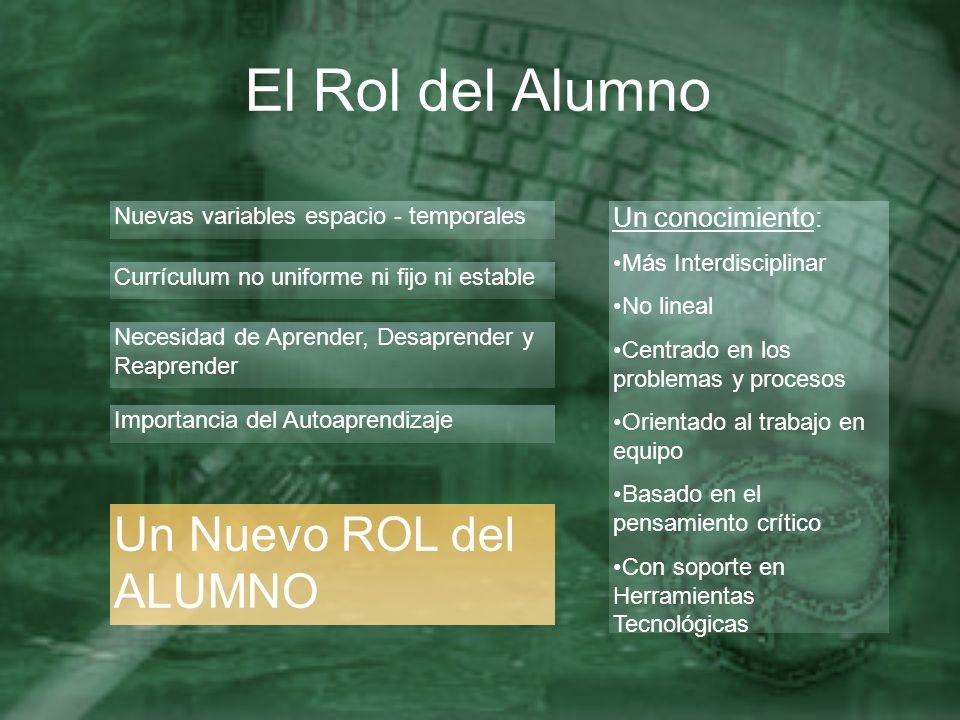 El Rol del Alumno

Nuevas variables espacio - temporales

Currículum no uniforme ni fijo ni estable

Necesidad de Aprender, Desaprender y Reaprender

Importancia del Autoaprendizaje

Un Nuevo ROL del ALUMNO

Un conocimiento:

•Más Interdisciplinar

•No lineal

•Centrado en los problemas y procesos

•Orientado al trabajo en equipo

•Basado en el pensamiento crítico

•Con soporte en Herramientas Tecnológicas